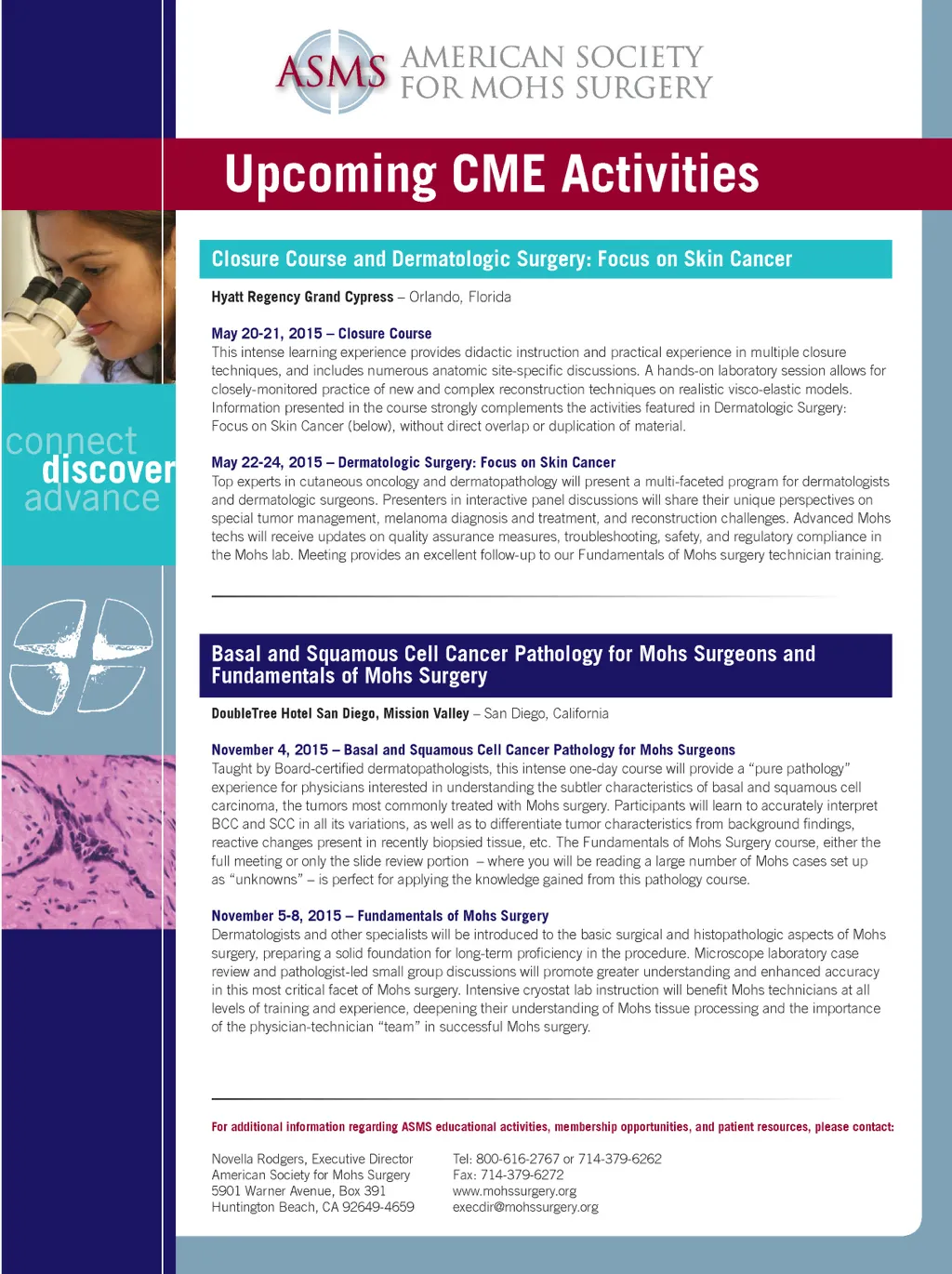 ASMS AMERICAN SOCIETY FOR MOHS SURGERY

Upcoming CME Activities

connect
discover
advance

Closure Course and Dermatologic Surgery: Focus on Skin Cancer

Hyatt Regency Grand Cypress – Orlando, Florida

May 20-21, 2015 – Closure Course
This intense learning experience provides didactic instruction and practical experience in multiple closure techniques, and includes numerous anatomic site-specific discussions. A hands-on laboratory session allows for closely-monitored practice of new and complex reconstruction techniques on realistic visco-elastic models. Information presented in the course strongly complements the activities featured in Dermatologic Surgery: Focus on Skin Cancer (below), without direct overlap or duplication of material.

May 22-24, 2015 – Dermatologic Surgery: Focus on Skin Cancer
Top experts in cutaneous oncology and dermatopathology will present a multi-faceted program for dermatologists and dermatologic surgeons. Presenters in interactive panel discussions will share their unique perspectives on special tumor management, melanoma diagnosis and treatment, and reconstruction challenges. Advanced Mohs techs will receive updates on quality assurance measures, troubleshooting, safety, and regulatory compliance in the Mohs lab. Meeting provides an excellent follow-up to our Fundamentals of Mohs surgery technician training.

Basal and Squamous Cell Cancer Pathology for Mohs Surgeons and Fundamentals of Mohs Surgery

DoubleTree Hotel San Diego, Mission Valley – San Diego, California

November 4, 2015 – Basal and Squamous Cell Cancer Pathology for Mohs Surgeons
Taught by Board-certified dermatopathologists, this intense one-day course will provide a "pure pathology" experience for physicians interested in understanding the subtler characteristics of basal and squamous cell carcinoma, the tumors most commonly treated with Mohs surgery. Participants will learn to accurately interpret BCC and SCC in all its variations, as well as to differentiate tumor characteristics from background findings, reactive changes present in recently biopsied tissue, etc. The Fundamentals of Mohs Surgery course, either the full meeting or only the slide review portion – where you will be reading a large number of Mohs cases set up as "unknowns" – is perfect for applying the knowledge gained from this pathology course.

November 5-8, 2015 – Fundamentals of Mohs Surgery
Dermatologists and other specialists will be introduced to the basic surgical and histopathologic aspects of Mohs surgery, preparing a solid foundation for long-term proficiency in the procedure. Microscope laboratory case review and pathologist-led small group discussions will promote greater understanding and enhanced accuracy in this most critical facet of Mohs surgery. Intensive cryostat lab instruction will benefit Mohs technicians at all levels of training and experience, deepening their understanding of Mohs tissue processing and the importance of the physician-technician "team" in successful Mohs surgery.

For additional information regarding ASMS educational activities, membership opportunities, and patient resources, please contact:

Novella Rodgers, Executive Director
American Society for Mohs Surgery
5901 Warner Avenue, Box 391
Huntington Beach, CA 92649-4659

Tel: 800-616-2767 or 714-379-6262
Fax: 714-379-6272
www.mohssurgery.org
execdir@mohssurgery.org